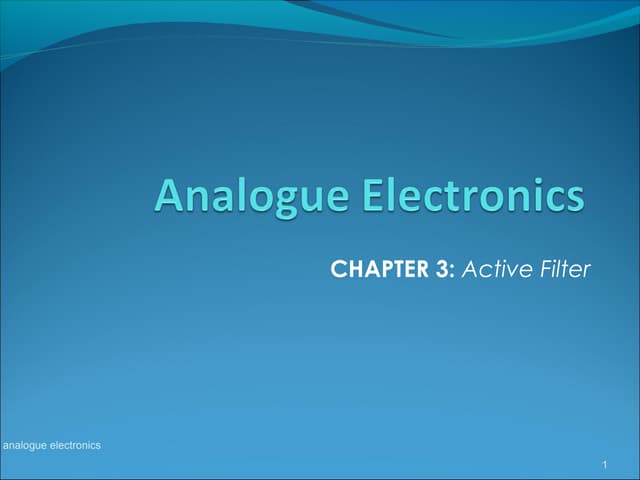 Analogue Electronics

CHAPTER 3: Active Filter

analogue electronics

1